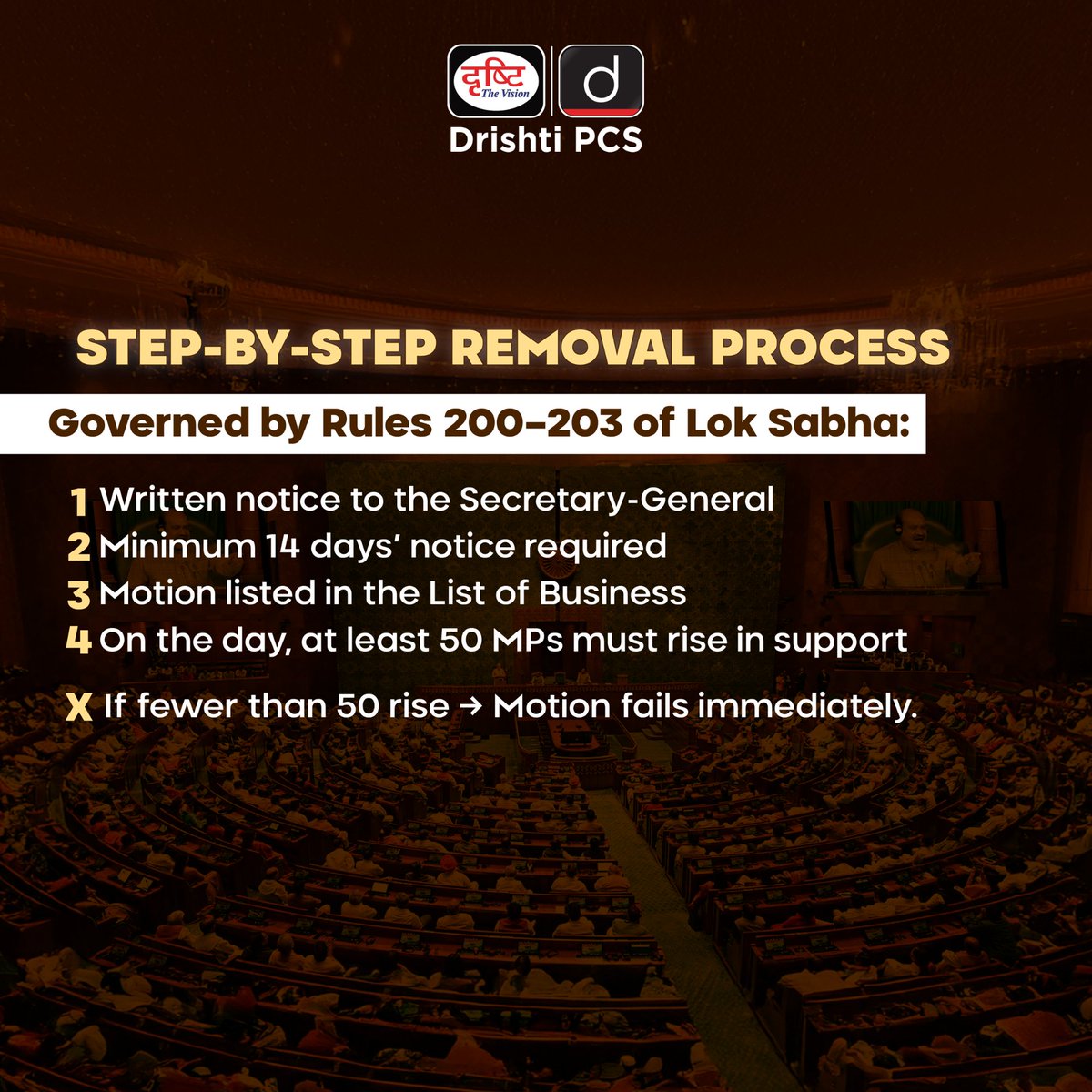 दृष्टि The Vision
d
Drishti PCS

STEP-BY-STEP REMOVAL PROCESS

Governed by Rules 200–203 of Lok Sabha:

1 Written notice to the Secretary-General
2 Minimum 14 days' notice required
3 Motion listed in the List of Business
4 On the day, at least 50 MPs must rise in support

X If fewer than 50 rise → Motion fails immediately.